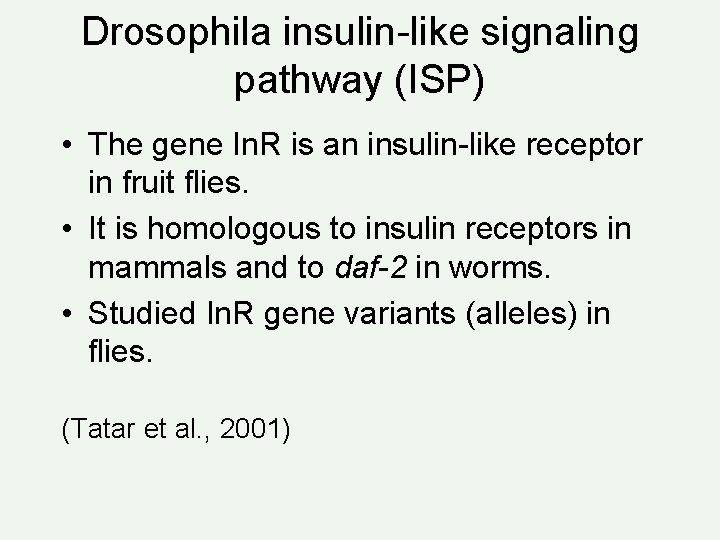 Drosophila insulin-like signaling pathway (ISP)

• The gene InR is an insulin-like receptor in fruit flies.
• It is homologous to insulin receptors in mammals and to daf-2 in worms.
• Studied InR gene variants (alleles) in flies.

(Tatar et al., 2001)